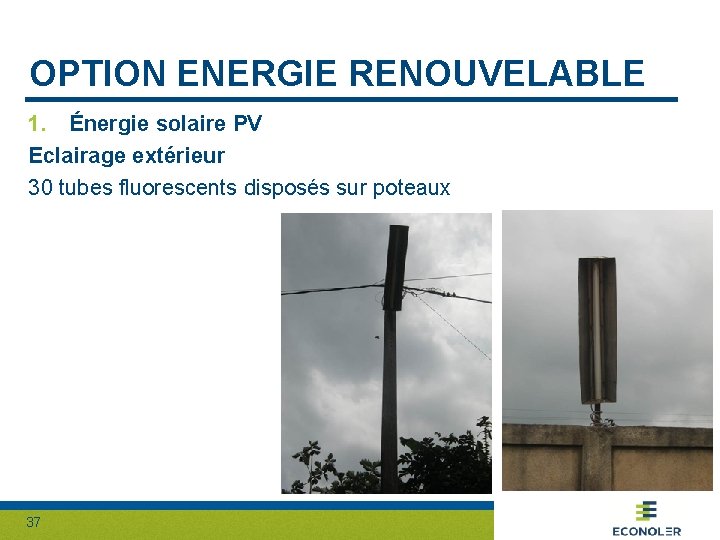 OPTION ENERGIE RENOUVELABLE

1. Énergie solaire PV

Eclairage extérieur

30 tubes fluorescents disposés sur poteaux

37

ECONOLER